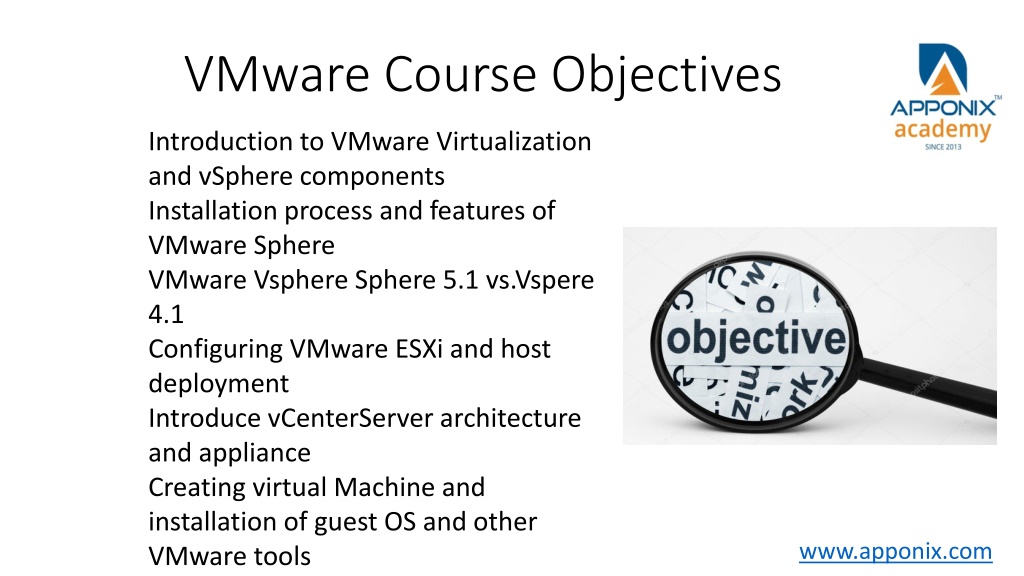 VMware Course Objectives

APPONIX™ academy SINCE 2013

Introduction to VMware Virtualization and vSphere components
Installation process and features of VMware Sphere
VMware Vsphere Sphere 5.1 vs.Vspere 4.1
Configuring VMware ESXi and host deployment
Introduce vCenterServer architecture and appliance
Creating virtual Machine and installation of guest OS and other VMware tools

objective

www.apponix.com